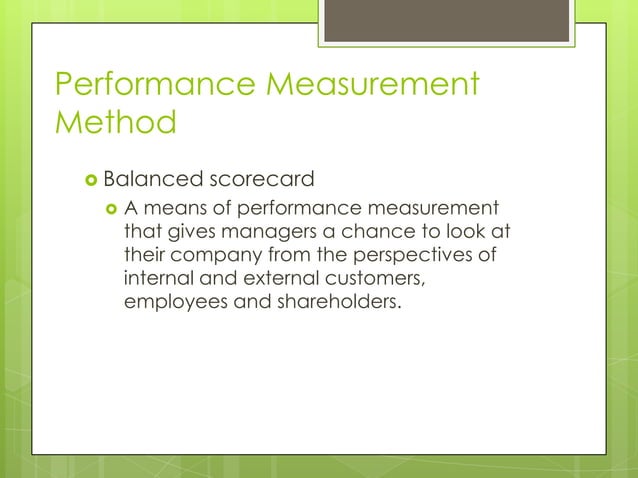 Performance Measurement Method

Balanced scorecard

A means of performance measurement that gives managers a chance to look at their company from the perspectives of internal and external customers, employees and shareholders.